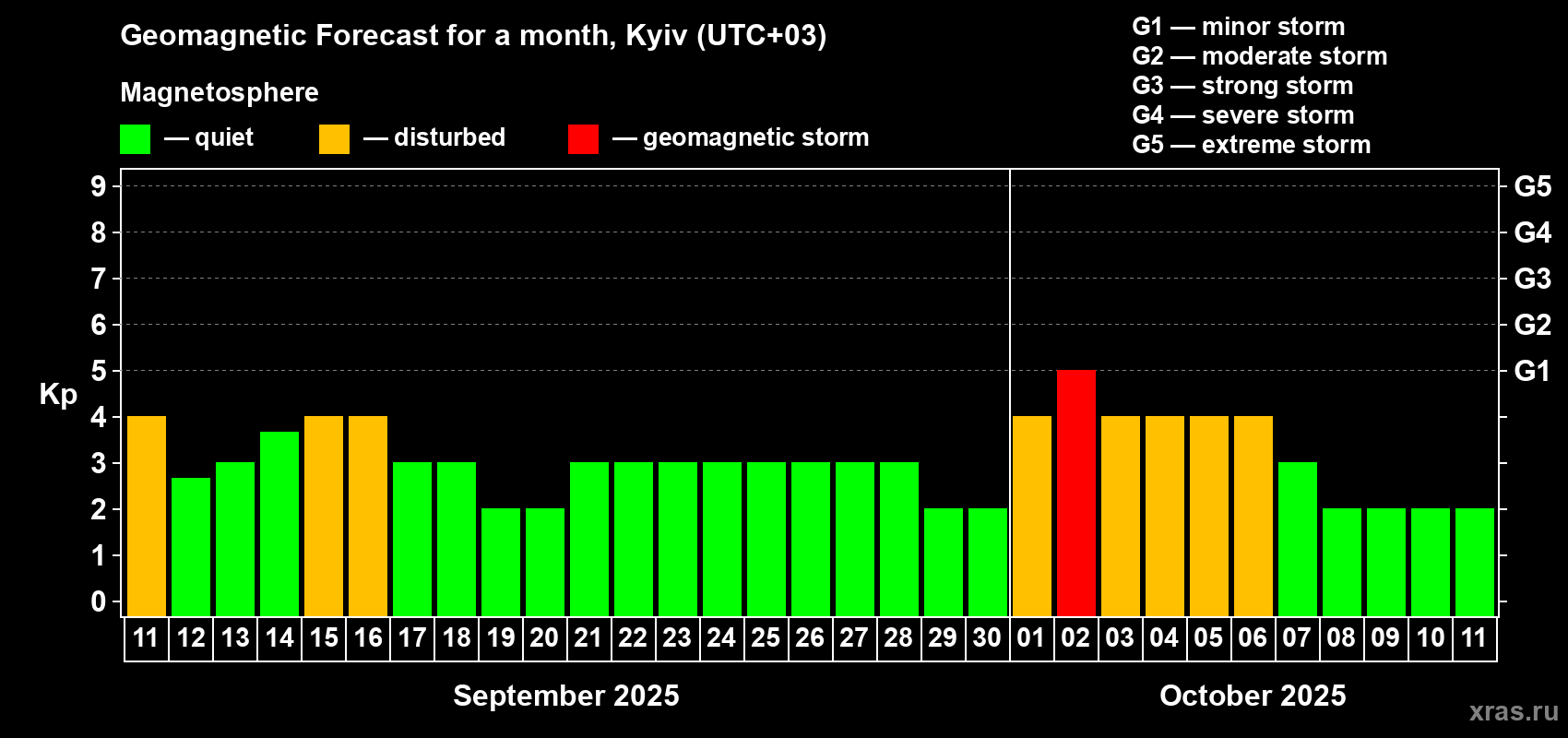 Geomagnetic Forecast for a month, Kyiv (UTC+03)

Magnetosphere

— quiet — disturbed — geomagnetic storm

G1 — minor storm
G2 — moderate storm
G3 — strong storm
G4 — severe storm
G5 — extreme storm

Kp

9
8
7
6
5
4
3
2
1
0

G5
G4
G3
G2
G1

11 12 13 14 15 16 17 18 19 20 21 22 23 24 25 26 27 28 29 30 01 02 03 04 05 06 07 08 09 10 11

September 2025

October 2025

xras.ru